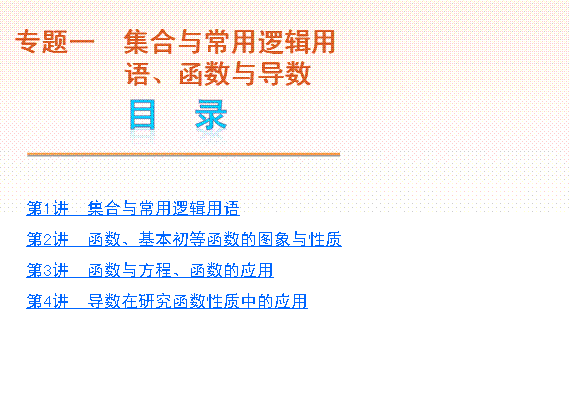 专题一　集合与常用逻辑用语、函数与导数

目　录

第1讲　集合与常用逻辑用语

第2讲　函数、基本初等函数的图象与性质

第3讲　函数与方程、函数的应用

第4讲　导数在研究函数性质中的应用